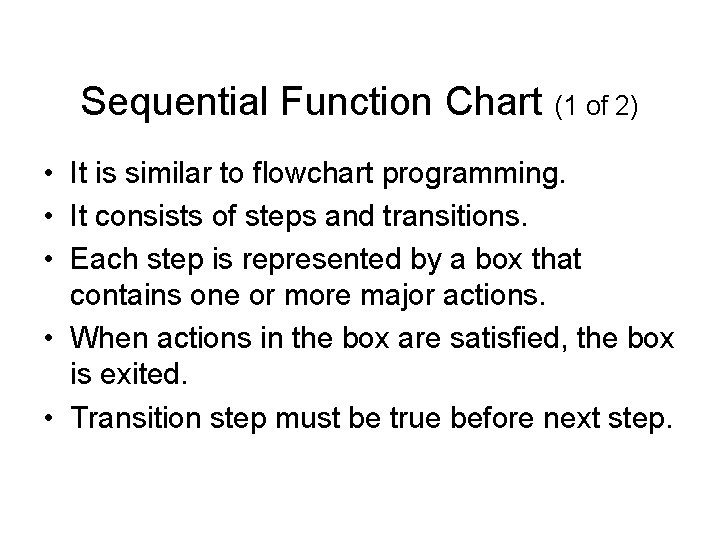 Sequential Function Chart (1 of 2)

• It is similar to flowchart programming.
• It consists of steps and transitions.
• Each step is represented by a box that contains one or more major actions.
• When actions in the box are satisfied, the box is exited.
• Transition step must be true before next step.